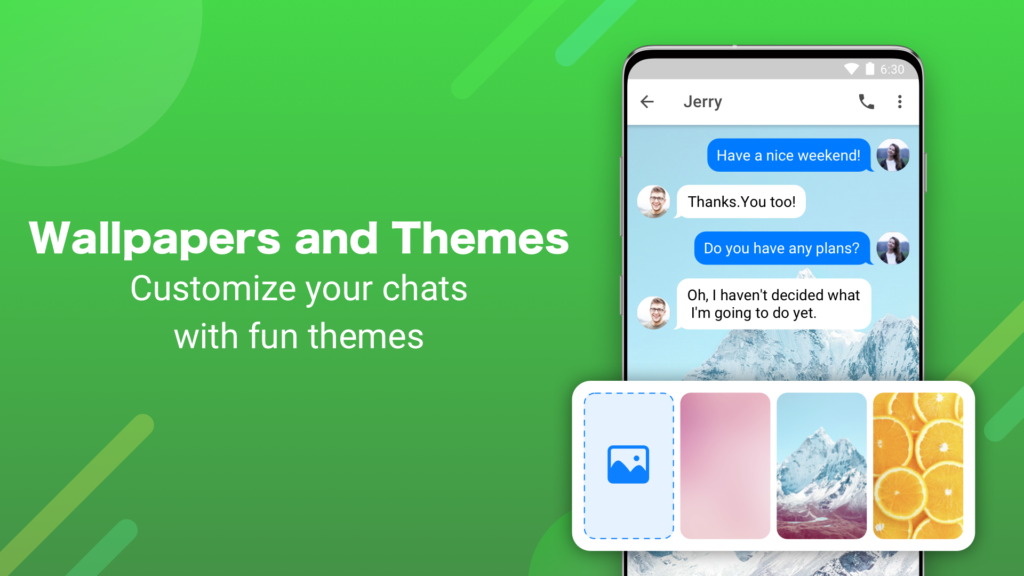 Wallpapers and Themes
Customize your chats with fun themes

6:30

Jerry

Have a nice weekend!

Thanks.You too!

Do you have any plans?

Oh, I haven't decided what I'm going to do yet.